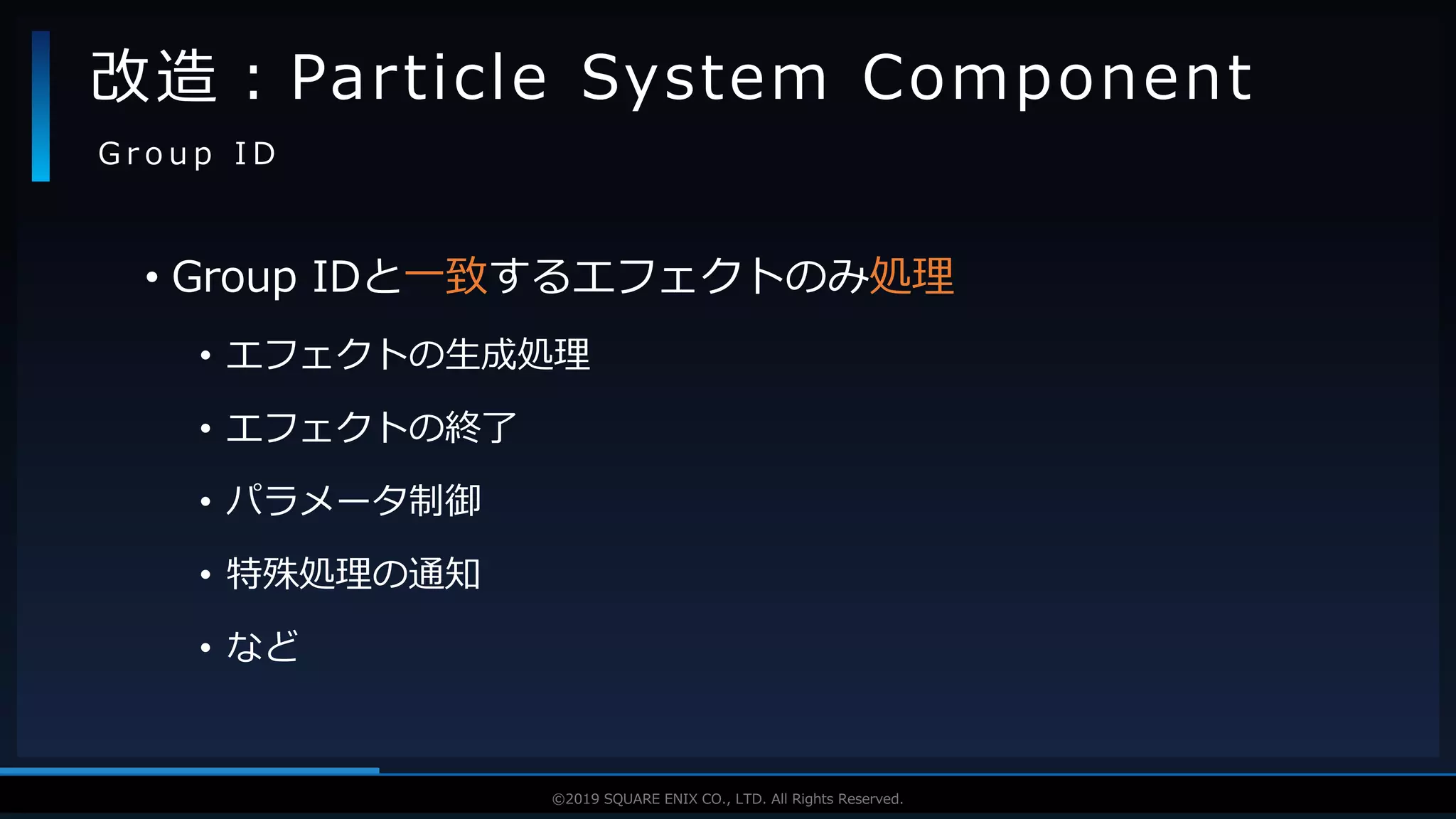 改造：Particle System Component

Group ID

• Group IDと一致するエフェクトのみ処理

• エフェクトの生成処理

• エフェクトの終了

• パラメータ制御

• 特殊処理の通知

• など

©2019 SQUARE ENIX CO., LTD. All Rights Reserved.